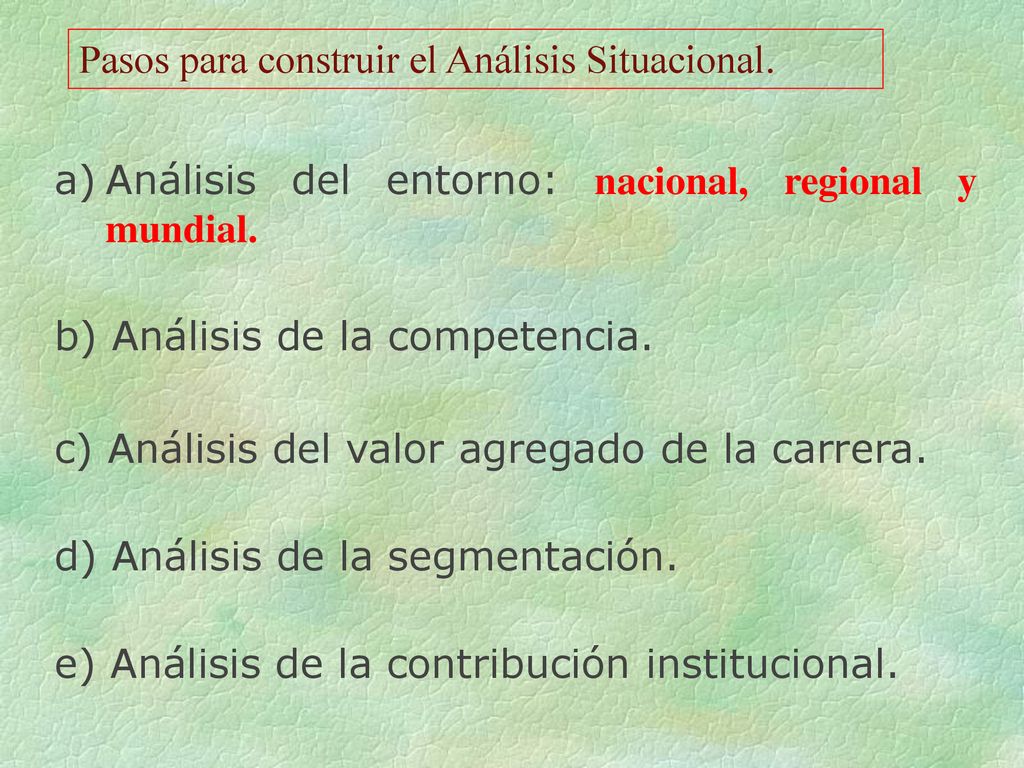 Pasos para construir el Análisis Situacional.

a) Análisis del entorno: nacional, regional y mundial.

b) Análisis de la competencia.

c) Análisis del valor agregado de la carrera.

d) Análisis de la segmentación.

e) Análisis de la contribución institucional.